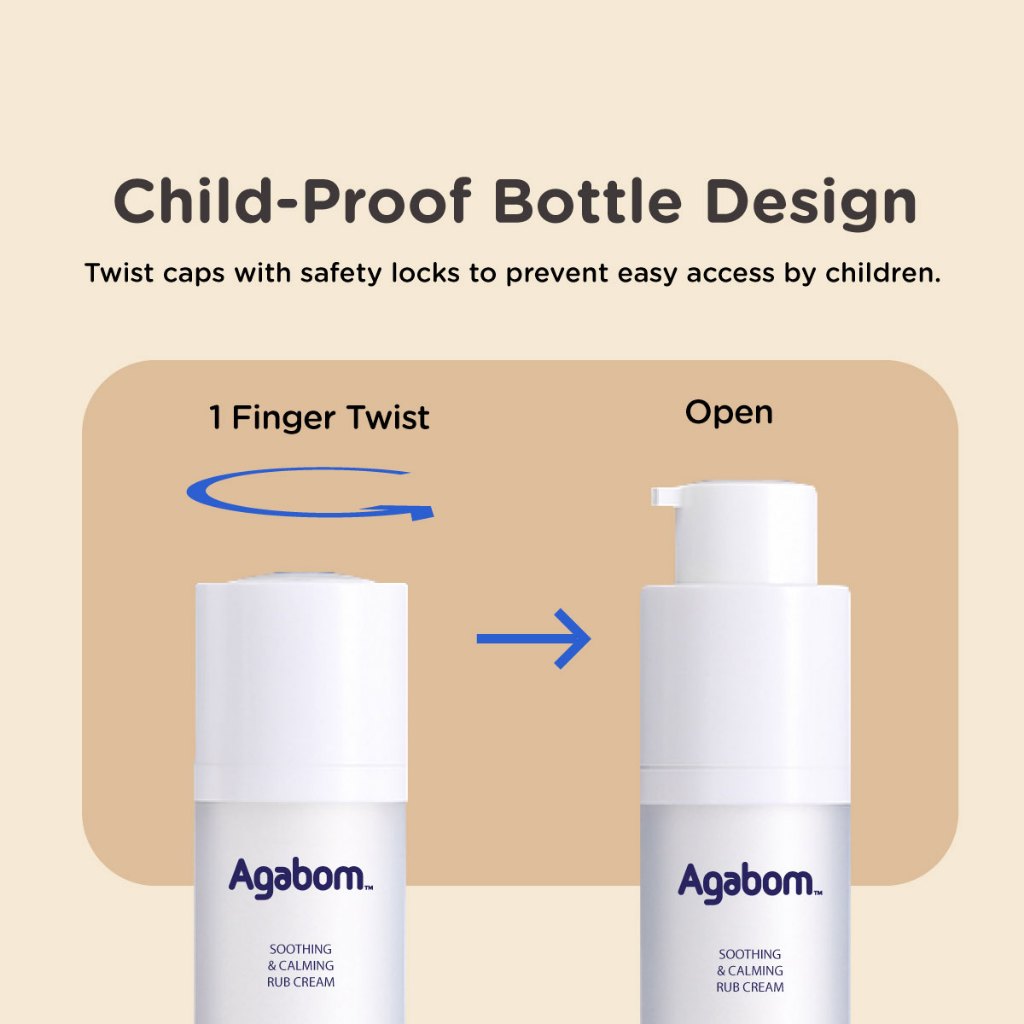 Child-Proof Bottle Design

Twist caps with safety locks to prevent easy access by children.

1 Finger Twist

Open

Agabom™

SOOTHING & CALMING RUB CREAM

Agabom™

SOOTHING & CALMING RUB CREAM